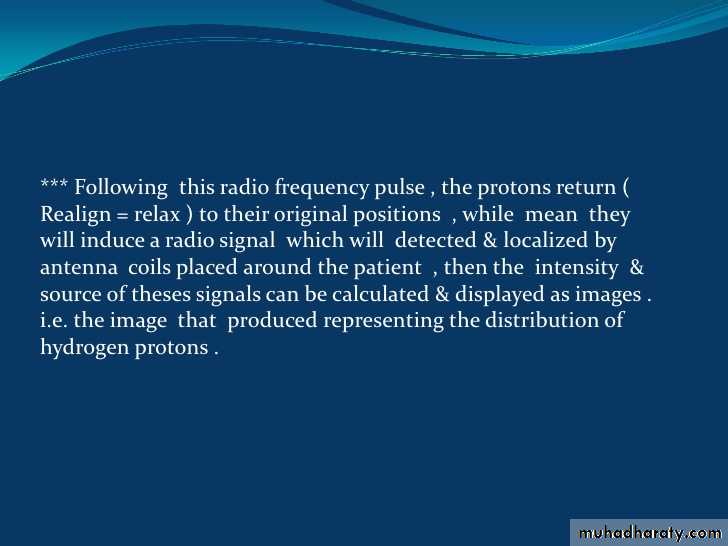 *** Following this radio frequency pulse , the protons return ( Realign = relax ) to their original positions , while mean they will induce a radio signal which will detected & localized by antenna coils placed around the patient , then the intensity & source of theses signals can be calculated & displayed as images . i.e. the image that produced representing the distribution of hydrogen protons .

muhadharaty.com